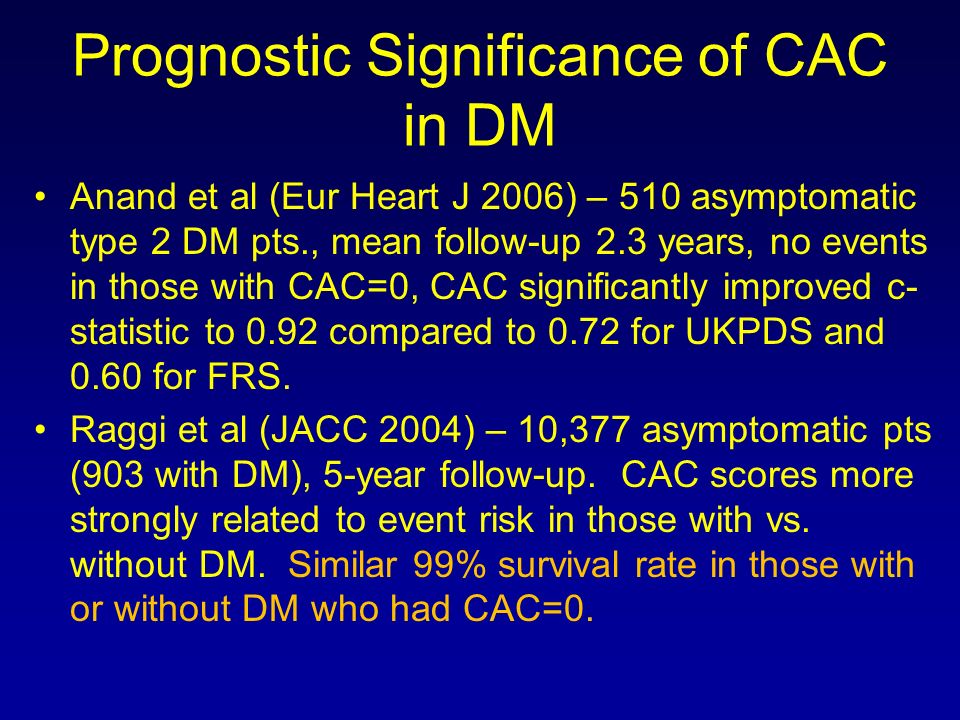 Prognostic Significance of CAC in DM

• Anand et al (Eur Heart J 2006) – 510 asymptomatic type 2 DM pts., mean follow-up 2.3 years, no events in those with CAC=0, CAC significantly improved c-statistic to 0.92 compared to 0.72 for UKPDS and 0.60 for FRS.

• Raggi et al (JACC 2004) – 10,377 asymptomatic pts (903 with DM), 5-year follow-up. CAC scores more strongly related to event risk in those with vs. without DM. Similar 99% survival rate in those with or without DM who had CAC=0.